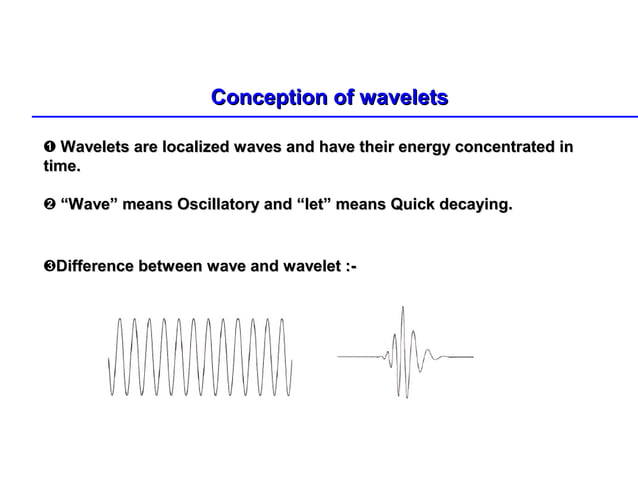 Conception of wavelets

❶ Wavelets are localized waves and have their energy concentrated in time.

❷ “Wave” means Oscillatory and “let” means Quick decaying.

❸Difference between wave and wavelet :-